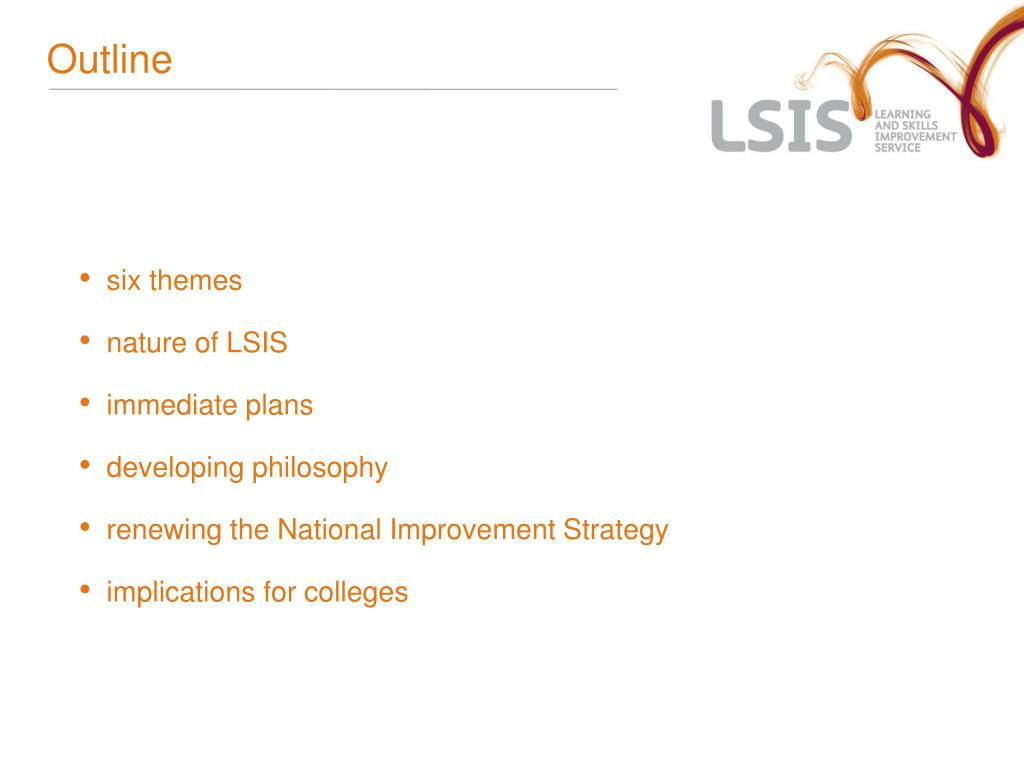 Outline

LSIS LEARNING AND SKILLS IMPROVEMENT SERVICE

• six themes
• nature of LSIS
• immediate plans
• developing philosophy
• renewing the National Improvement Strategy
• implications for colleges